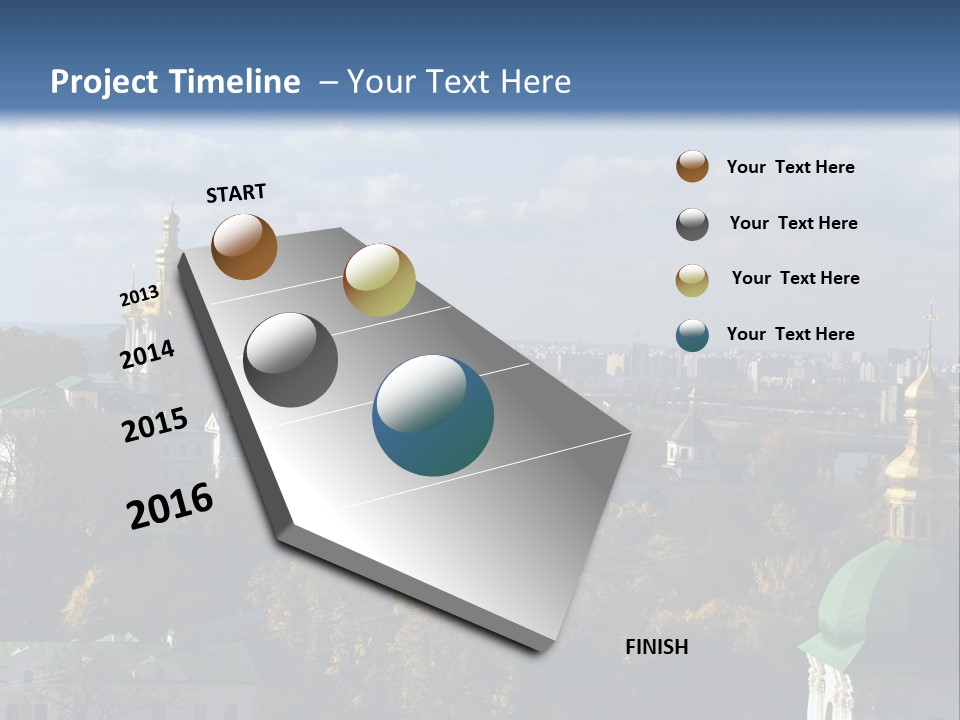 Project Timeline – Your Text Here

START

2013

2014

2015

2016

FINISH

Your Text Here

Your Text Here

Your Text Here

Your Text Here